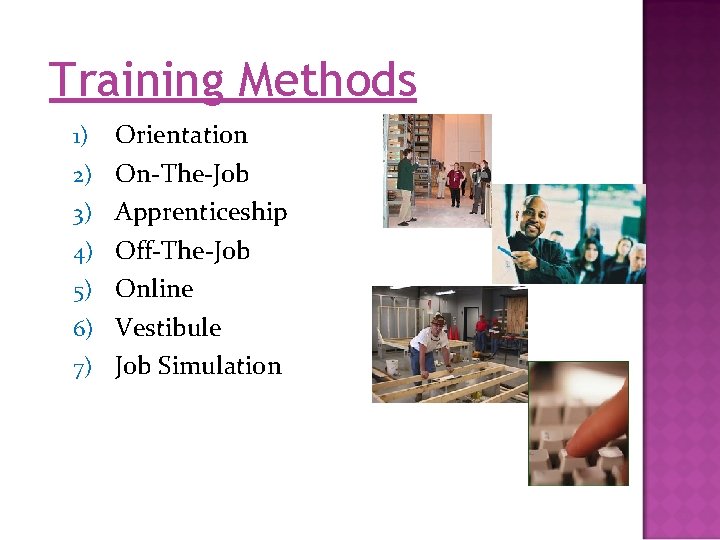 Training Methods

1) Orientation
2) On-The-Job
3) Apprenticeship
4) Off-The-Job
5) Online
6) Vestibule
7) Job Simulation